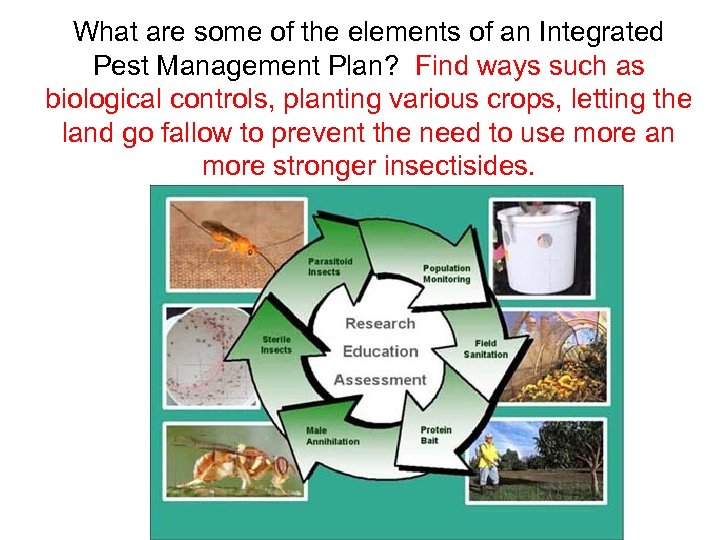 What are some of the elements of an Integrated Pest Management Plan? Find ways such as biological controls, planting various crops, letting the land go fallow to prevent the need to use more an more stronger insectisides.

Parasitoid Insects

Population Monitoring

Field Sanitation

Protein Bait

Male Annihilation

Sterile Insects

Research

Education

Assessment